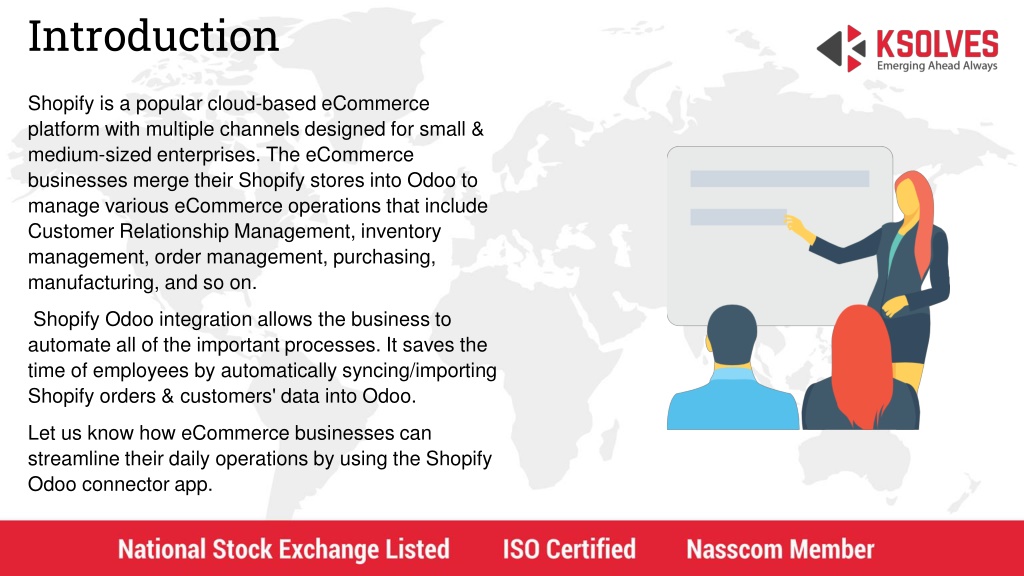 Introduction

KSOLVES
Emerging Ahead Always

Shopify is a popular cloud-based eCommerce platform with multiple channels designed for small & medium-sized enterprises. The eCommerce businesses merge their Shopify stores into Odoo to manage various eCommerce operations that include Customer Relationship Management, inventory management, order management, purchasing, manufacturing, and so on.

Shopify Odoo integration allows the business to automate all of the important processes. It saves the time of employees by automatically syncing/importing Shopify orders & customers' data into Odoo.

Let us know how eCommerce businesses can streamline their daily operations by using the Shopify Odoo connector app.

National Stock Exchange Listed ISO Certified Nasscom Member